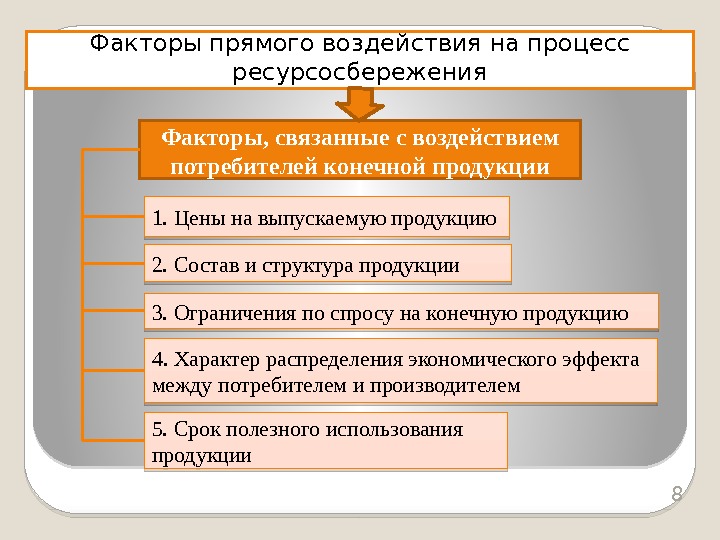 Факторы прямого воздействия на процесс ресурсосбережения

Факторы, связанные с воздействием потребителей конечной продукции

1. Цены на выпускаемую продукцию

2. Состав и структура продукции

3. Ограничения по спросу на конечную продукцию

4. Характер распределения экономического эффекта между потребителем и производителем

5. Срок полезного использования продукции

8